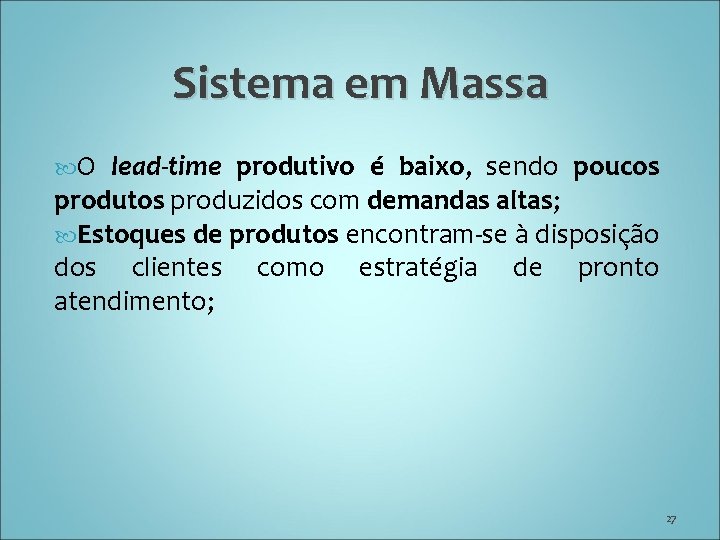 Sistema em Massa

O lead-time produtivo é baixo, sendo poucos produtos produzidos com demandas altas;

Estoques de produtos encontram-se à disposição dos clientes como estratégia de pronto atendimento;

27